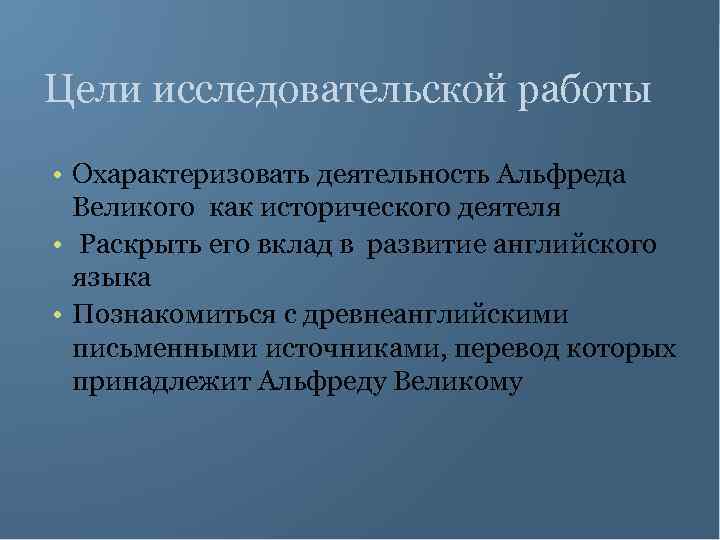 Цели исследовательской работы

• Охарактеризовать деятельность Альфреда Великого как исторического деятеля
• Раскрыть его вклад в развитие английского языка
• Познакомиться с древнеанглийскими письменными источниками, перевод которых принадлежит Альфреду Великому